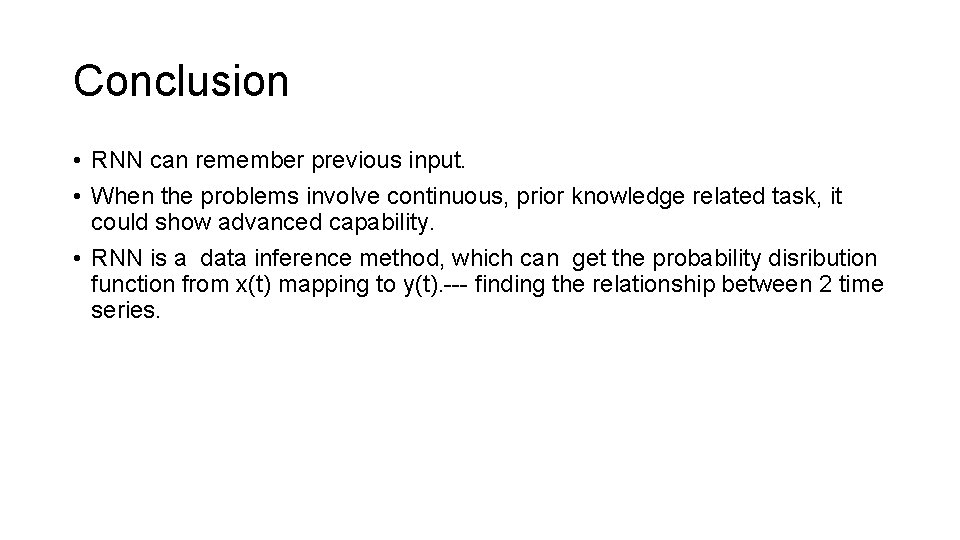 Conclusion

• RNN can remember previous input.
• When the problems involve continuous, prior knowledge related task, it could show advanced capability.
• RNN is a data inference method, which can get the probability disribution function from x(t) mapping to y(t).--- finding the relationship between 2 time series.